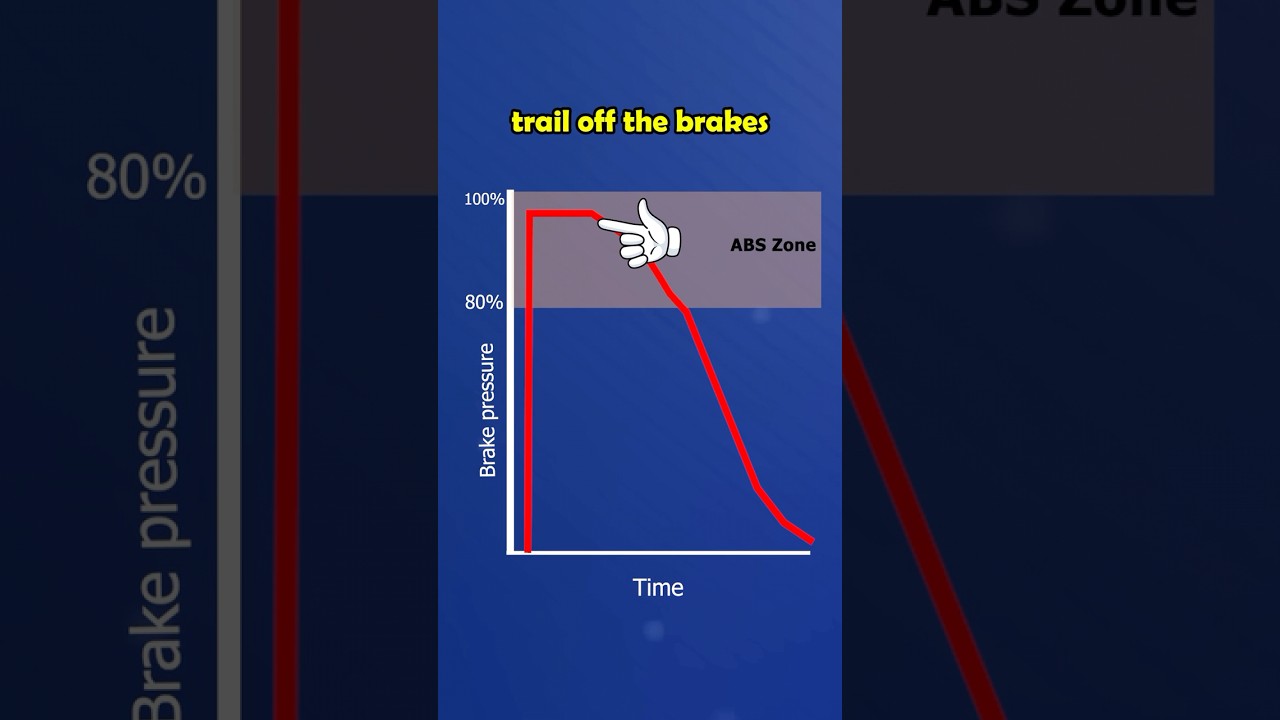 trail off the brakes

100%

ABS Zone

80%

Brake pressure

Time